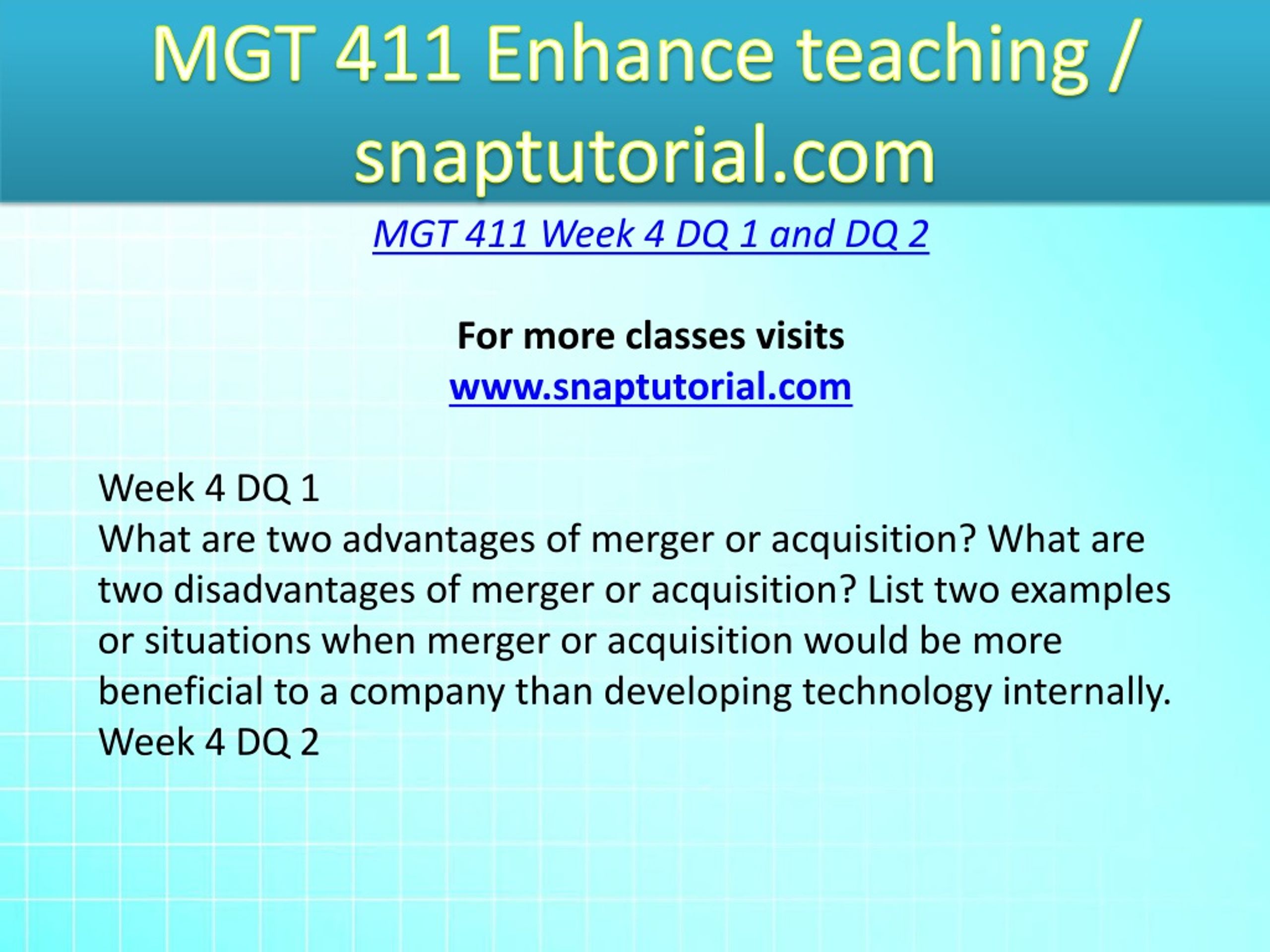 MGT 411 Enhance teaching / snaptutorial.com

MGT 411 Week 4 DQ 1 and DQ 2

For more classes visits
www.snaptutorial.com

Week 4 DQ 1
What are two advantages of merger or acquisition? What are two disadvantages of merger or acquisition? List two examples or situations when merger or acquisition would be more beneficial to a company than developing technology internally.
Week 4 DQ 2